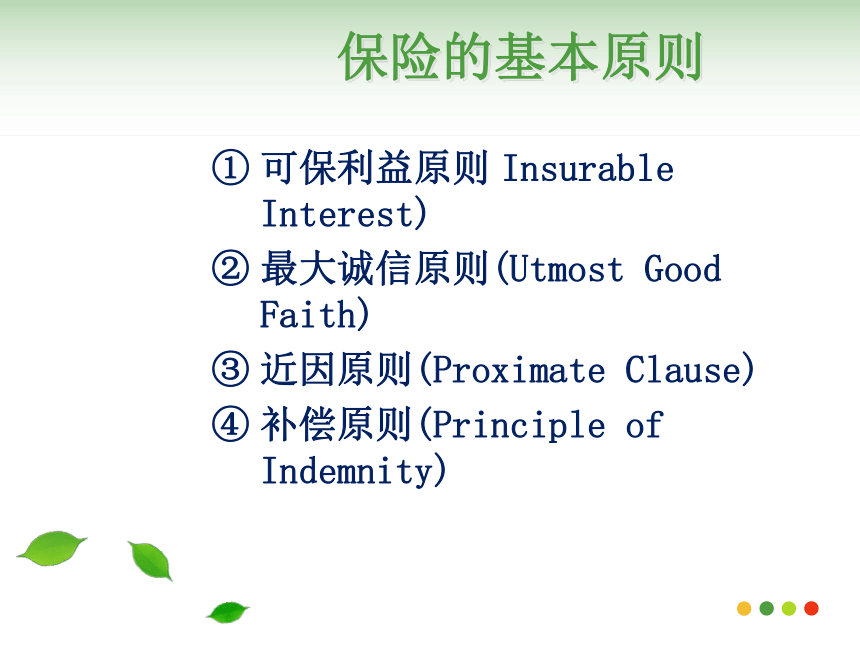 保险的基本原则

① 可保利益原则 Insurable Interest)

② 最大诚信原则(Utmost Good Faith)

③ 近因原则(Proximate Clause)

④ 补偿原则(Principle of Indemnity)